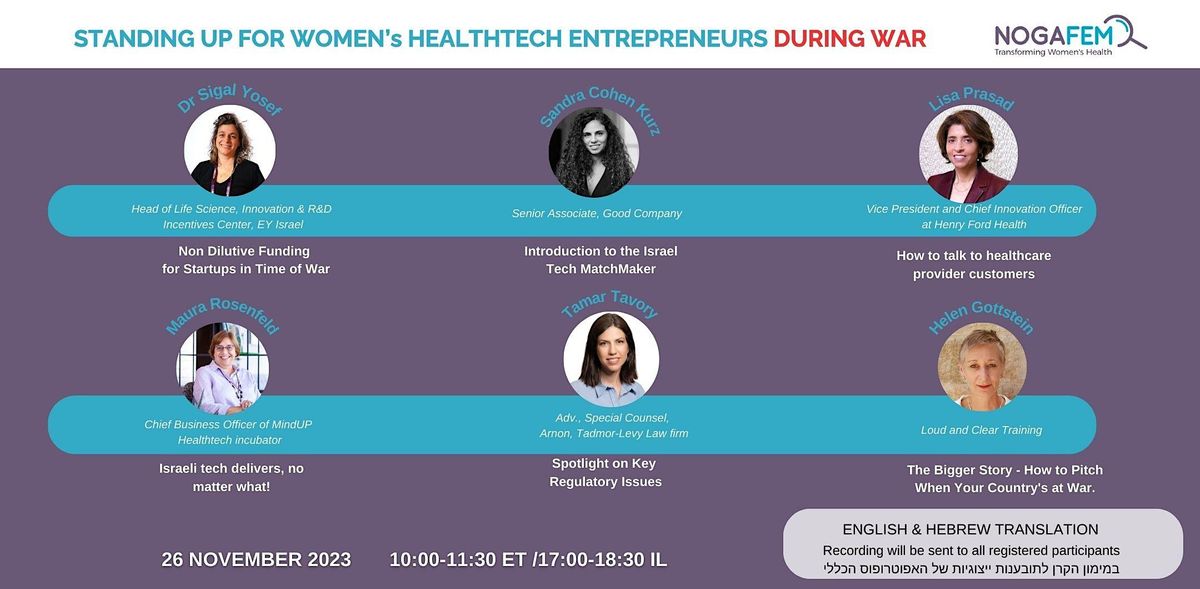 STANDING UP FOR WOMEN's HEALTHTECH ENTREPRENEURS DURING WAR

NOGAFEM
Transforming Women's Health

Dr Sigal Yosef
Head of Life Science, Innovation & R&D Incentives Center, EY Israel
Non Dilutive Funding for Startups in Time of War

Sandra Cohen Kurz
Senior Associate, Good Company
Introduction to the Israel Tech MatchMaker

Lisa Prasad
Vice President and Chief Innovation Officer at Henry Ford Health
How to talk to healthcare provider customers

Maura Rosenfeld
Chief Business Officer of MindUP Healthtech incubator
Israeli tech delivers, no matter what!

Tamar Tavory
Adv., Special Counsel, Arnon, Tadmor-Levy Law firm
Spotlight on Key Regulatory Issues

Helen Gottstein
Loud and Clear Training
The Bigger Story - How to Pitch When Your Country's at War.

26 NOVEMBER 2023 10:00-11:30 ET /17:00-18:30 IL

ENGLISH & HEBREW TRANSLATION
Recording will be sent to all registered participants
במימון הקרן לתובענות ייצוגיות של האפוטרופוס הכללי